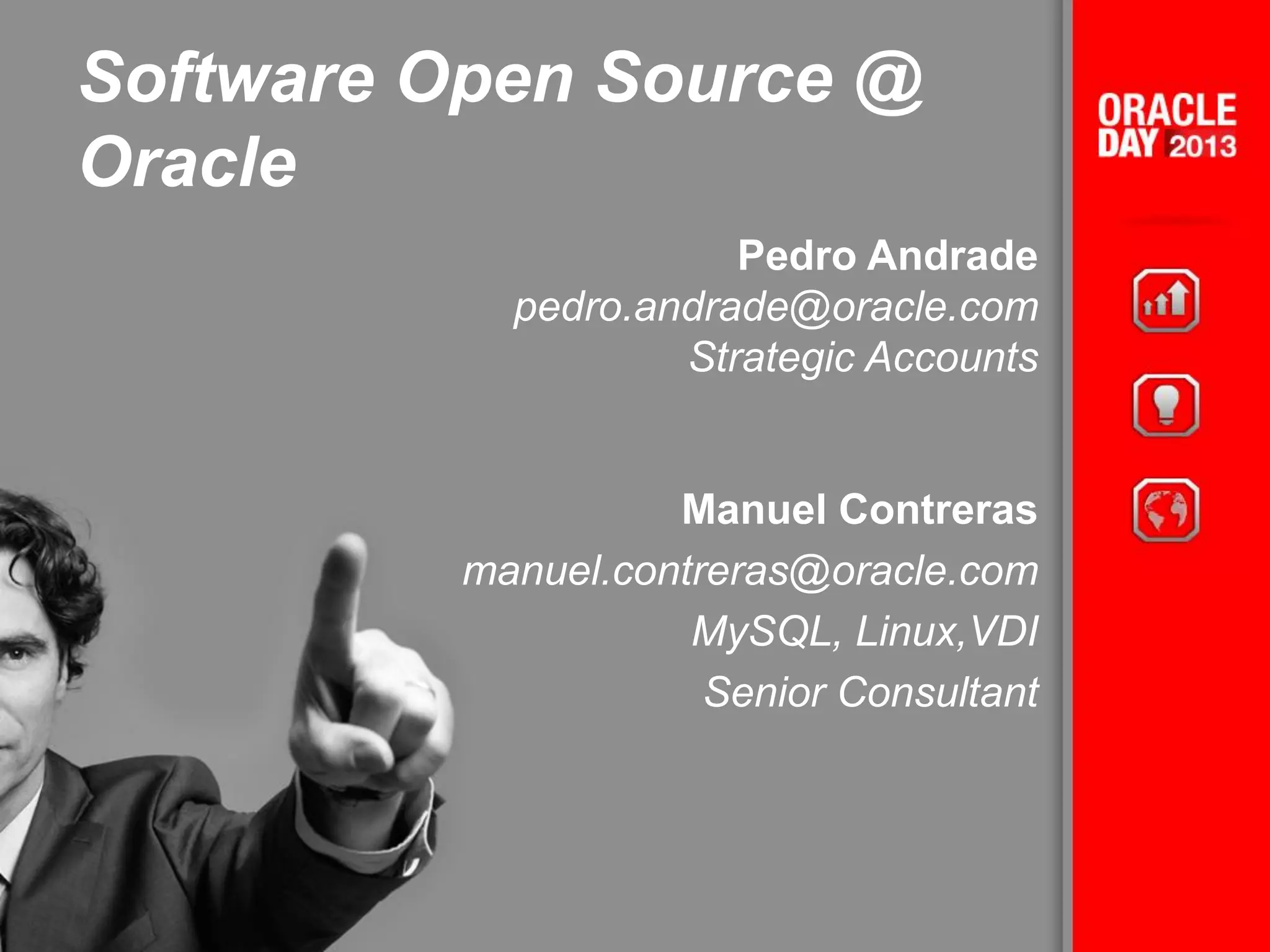 Software Open Source @ Oracle

Pedro Andrade
pedro.andrade@oracle.com
Strategic Accounts

Manuel Contreras
manuel.contreras@oracle.com
MySQL, Linux,VDI
Senior Consultant

ORACLE DAY 2013